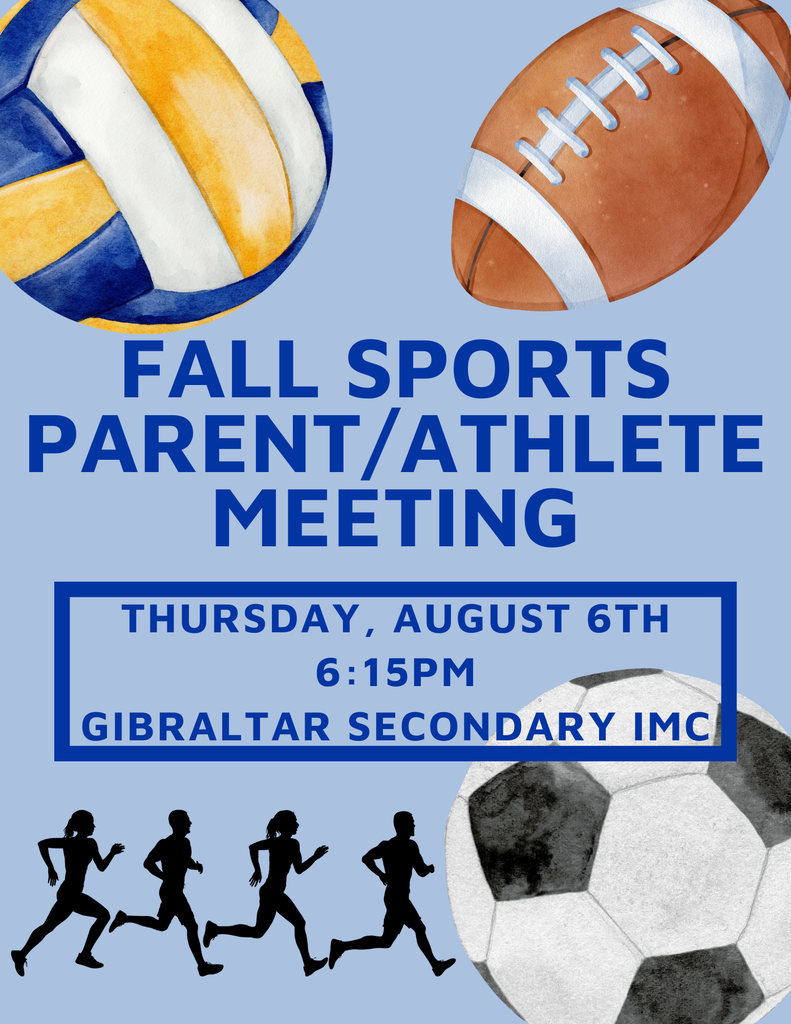 FALL SPORTS
PARENT/ATHLETE
MEETING

THURSDAY, AUGUST 6TH
6:15PM
GIBRALTAR SECONDARY IMC